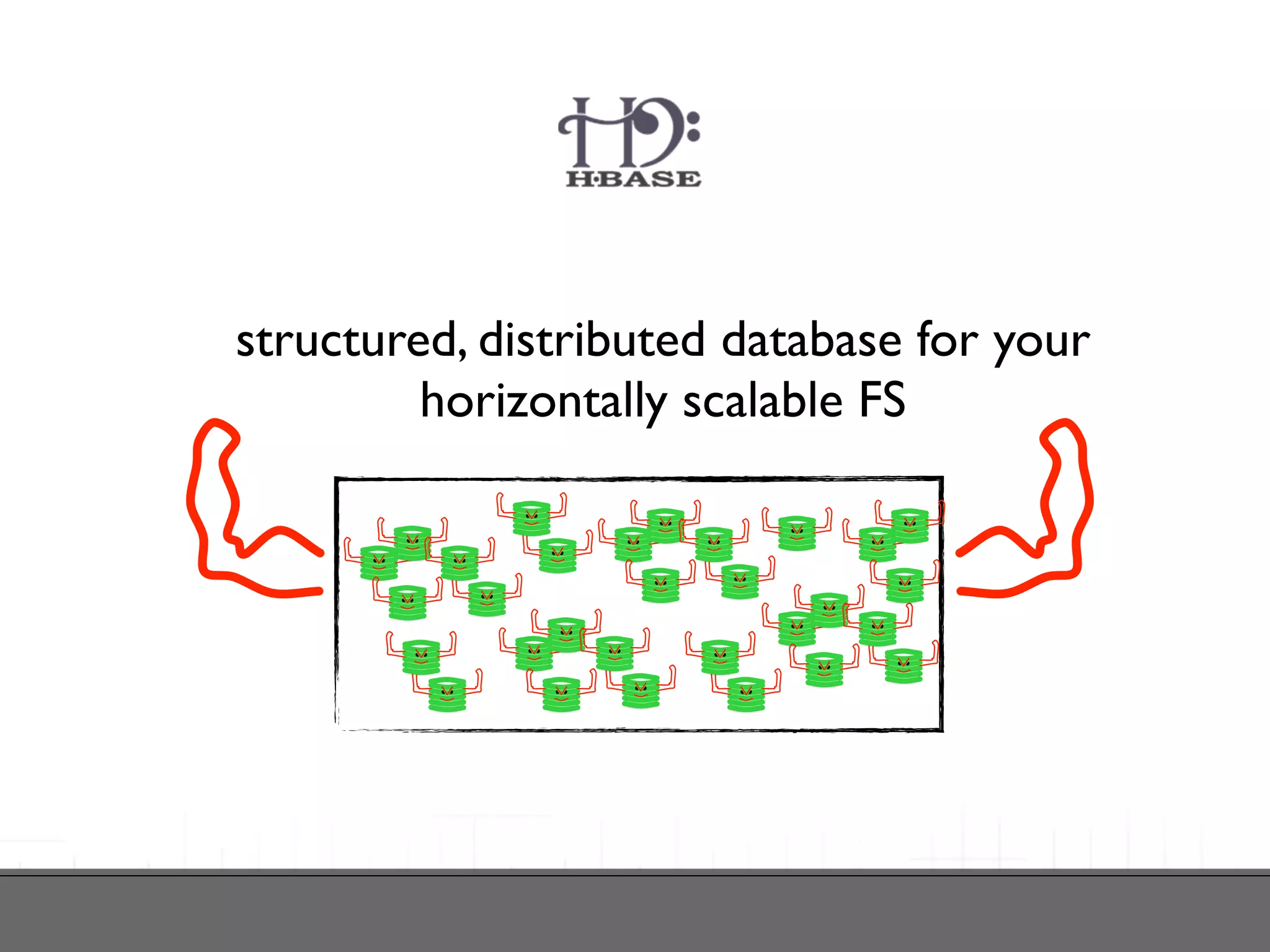 H·BASE

structured, distributed database for your horizontally scalable FS